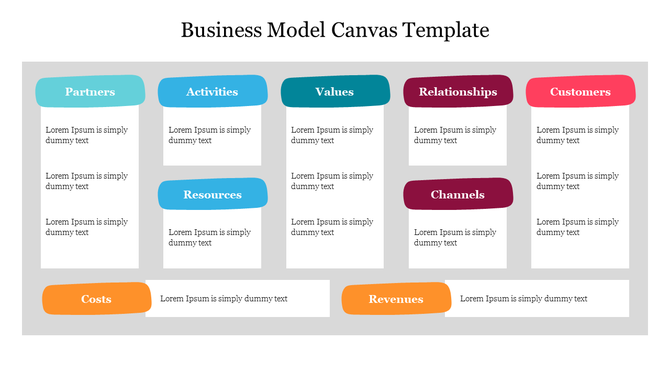 Business Model Canvas Template

Partners

Lorem Ipsum is simply dummy text

Lorem Ipsum is simply dummy text

Lorem Ipsum is simply dummy text

Activities

Lorem Ipsum is simply dummy text

Resources

Lorem Ipsum is simply dummy text

Values

Lorem Ipsum is simply dummy text

Lorem Ipsum is simply dummy text

Lorem Ipsum is simply dummy text

Relationships

Lorem Ipsum is simply dummy text

Channels

Lorem Ipsum is simply dummy text

Customers

Lorem Ipsum is simply dummy text

Lorem Ipsum is simply dummy text

Lorem Ipsum is simply dummy text

Costs

Lorem Ipsum is simply dummy text

Revenues

Lorem Ipsum is simply dummy text